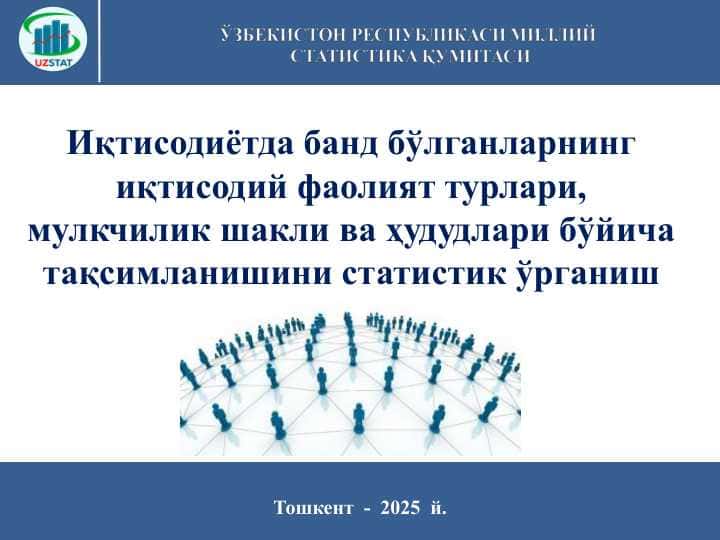 UZSTAT

ЎЗБЕКИСТОН РЕСПУБЛИКАСИ МИЛЛИЙ СТАТИСТИКА ҚЎМИТАСИ

Иқтисодиётда банд бўлганларнинг иқтисодий фаолият турлари, мулкчилик шакли ва ҳудудлари бўйича тақсимланишини статистик ўрганиш

Тошкент - 2025 й.